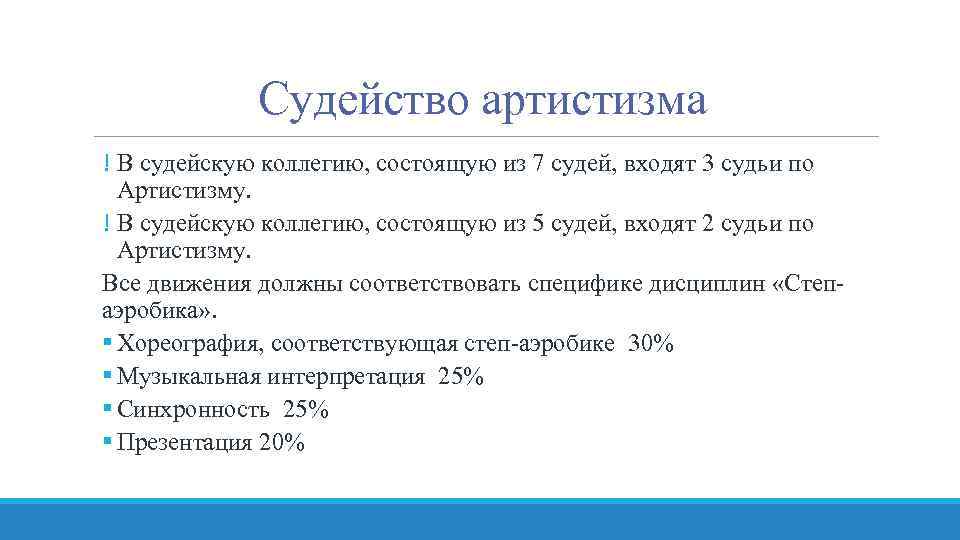 Судейство артистизма

! В судейскую коллегию, состоящую из 7 судей, входят 3 судьи по Артистизму.

! В судейскую коллегию, состоящую из 5 судей, входят 2 судьи по Артистизму.

Все движения должны соответствовать специфике дисциплин «Степ-аэробика».

▪ Хореография, соответствующая степ-аэробике 30%
▪ Музыкальная интерпретация 25%
▪ Синхронность 25%
▪ Презентация 20%